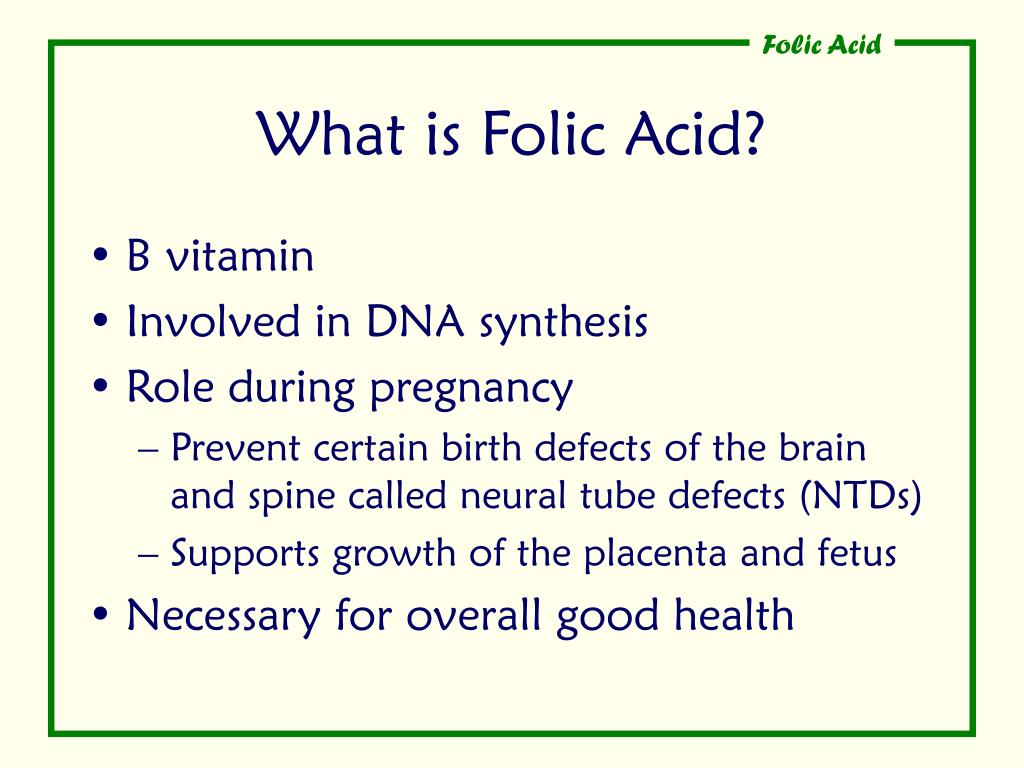 Folic Acid

What is Folic Acid?

• B vitamin
• Involved in DNA synthesis
• Role during pregnancy
– Prevent certain birth defects of the brain and spine called neural tube defects (NTDs)
– Supports growth of the placenta and fetus
• Necessary for overall good health